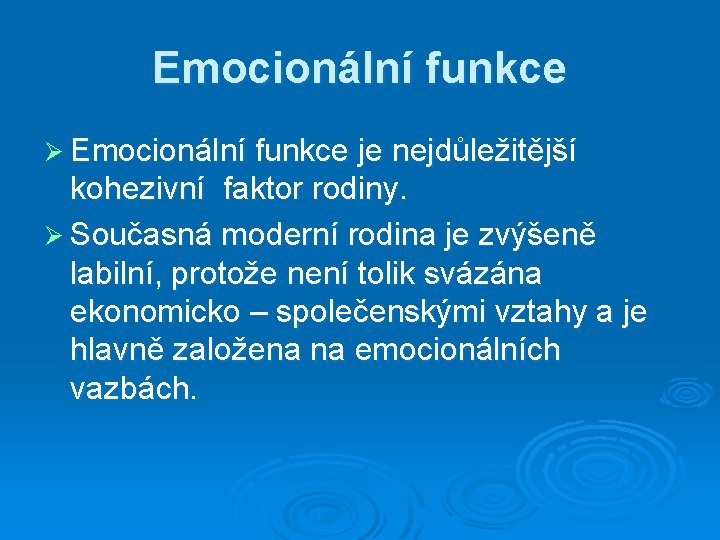 Emocionální funkce

➢ Emocionální funkce je nejdůležitější kohezivní faktor rodiny.

➢ Současná moderní rodina je zvýšeně labilní, protože není tolik svázána ekonomicko – společenskými vztahy a je hlavně založena na emocionálních vazbách.